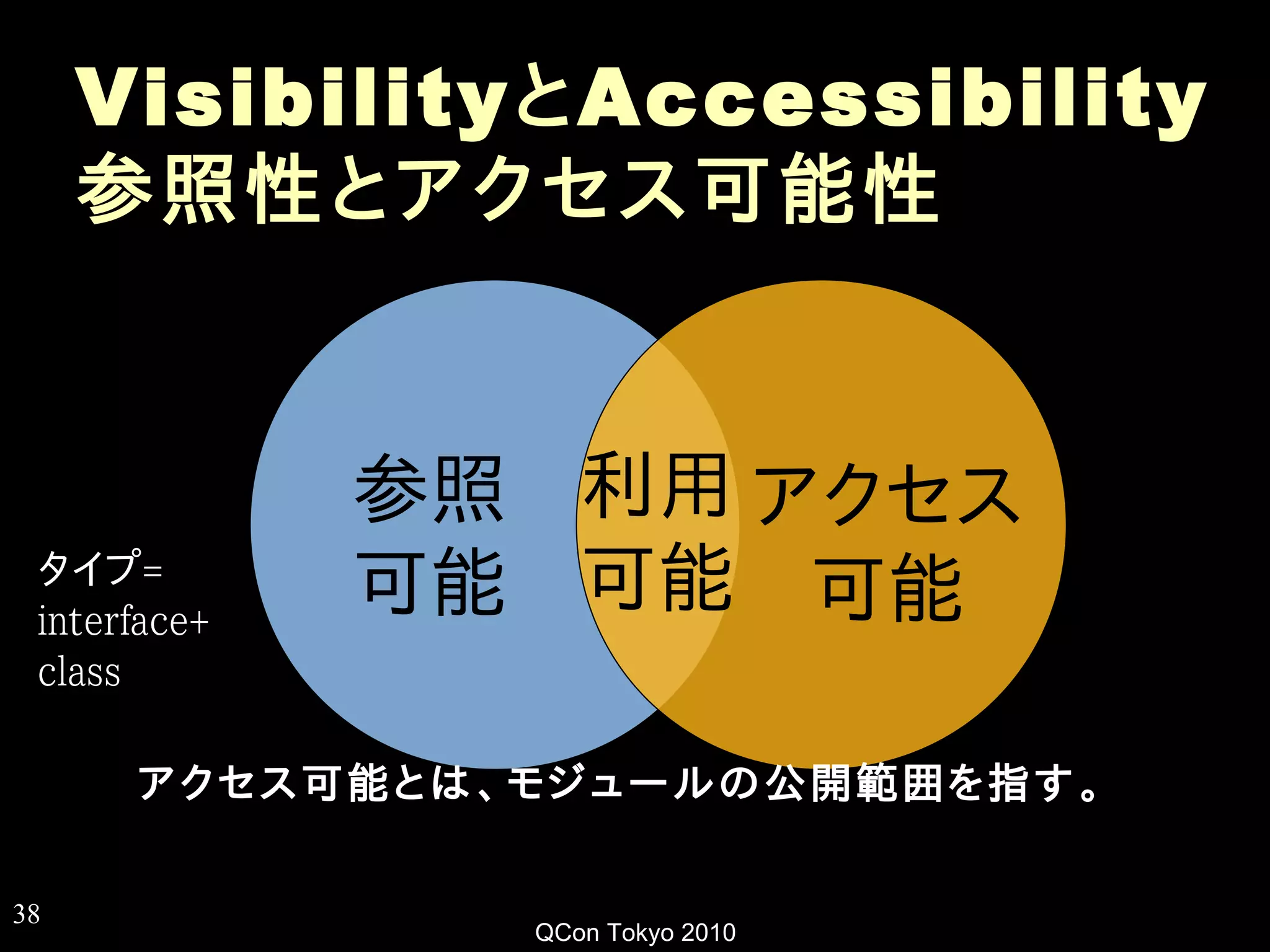 VisibilityとAccessibility
参照性とアクセス可能性

タイプ=
interface+
class

参照
可能

利用
可能

アクセス
可能

アクセス可能とは、モジュールの公開範囲を指す。

38

QCon Tokyo 2010